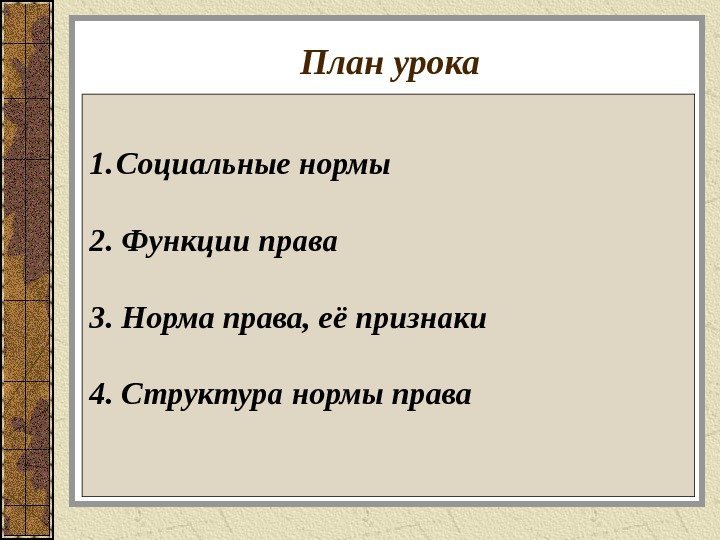 План урока

1.Социальные нормы

2. Функции права

3. Норма права, её признаки

4. Структура нормы права